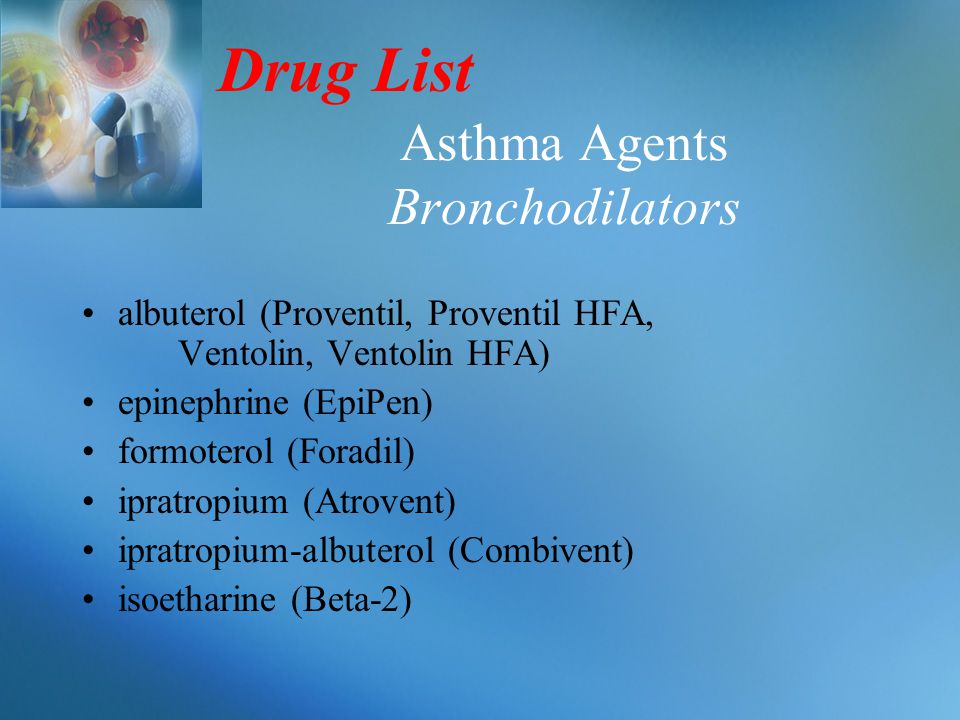 Drug List

Asthma Agents
Bronchodilators

• albuterol (Proventil, Proventil HFA, Ventolin, Ventolin HFA)
• epinephrine (EpiPen)
• formoterol (Foradil)
• ipratropium (Atrovent)
• ipratropium-albuterol (Combivent)
• isoetharine (Beta-2)